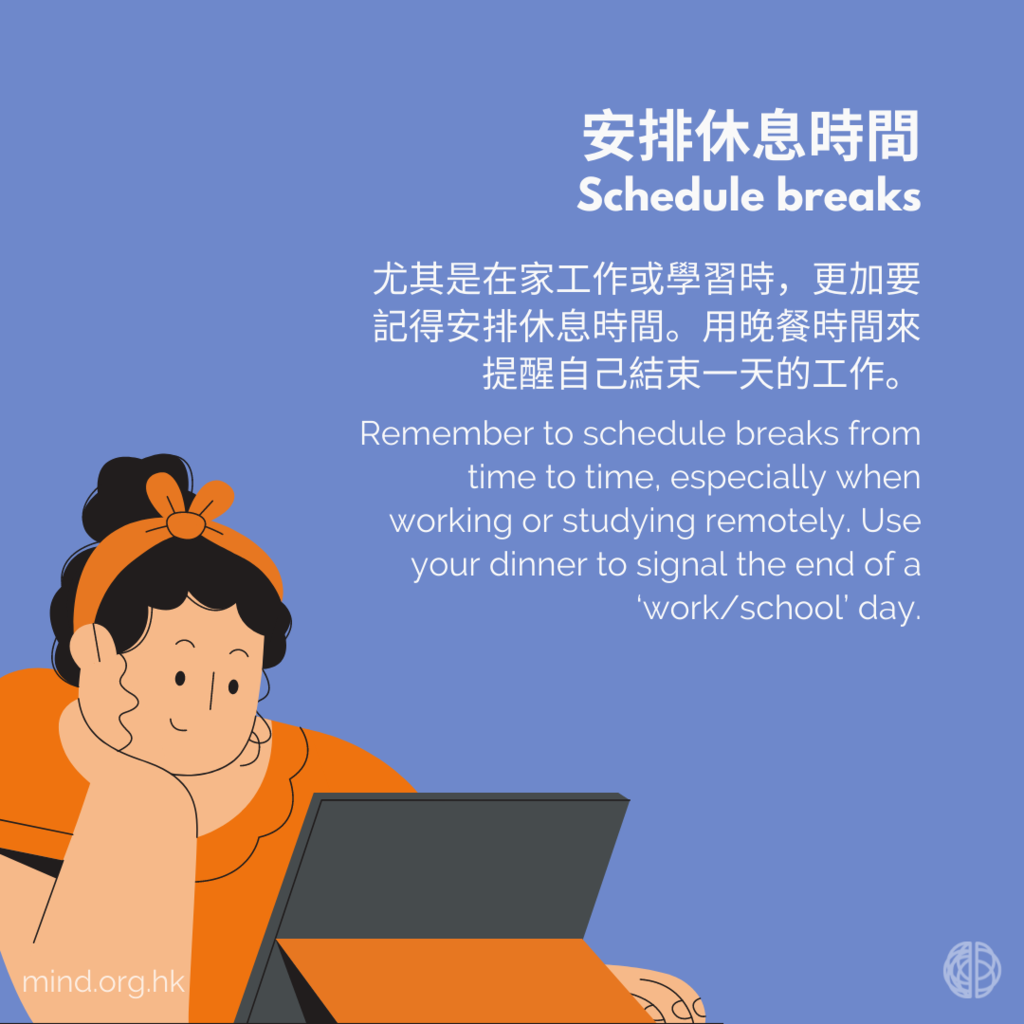 安排休息時間
Schedule breaks

尤其是在家工作或學習時，更加要記得安排休息時間。用晚餐時間來提醒自己結束一天的工作。

Remember to schedule breaks from time to time, especially when working or studying remotely. Use your dinner to signal the end of a 'work/school' day.

mind.org.hk